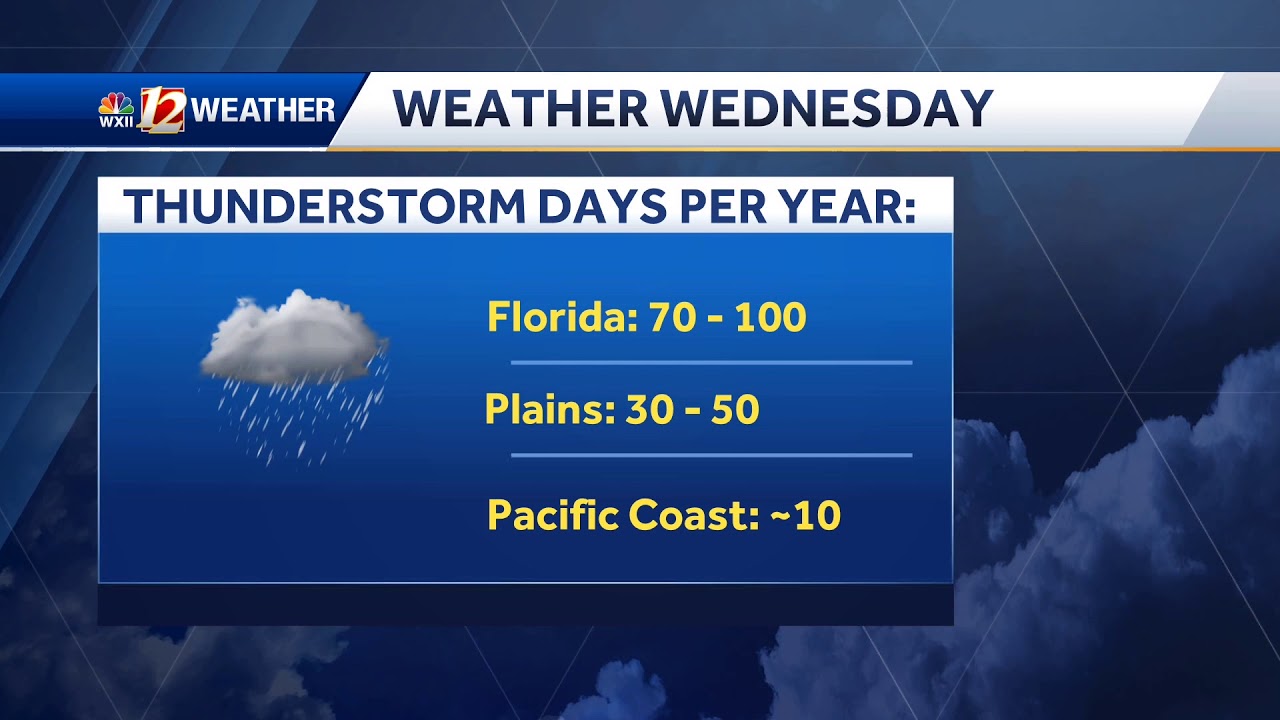 WXII 12 WEATHER

WEATHER WEDNESDAY

THUNDERSTORM DAYS PER YEAR:

Florida: 70 - 100

Plains: 30 - 50

Pacific Coast: ~10